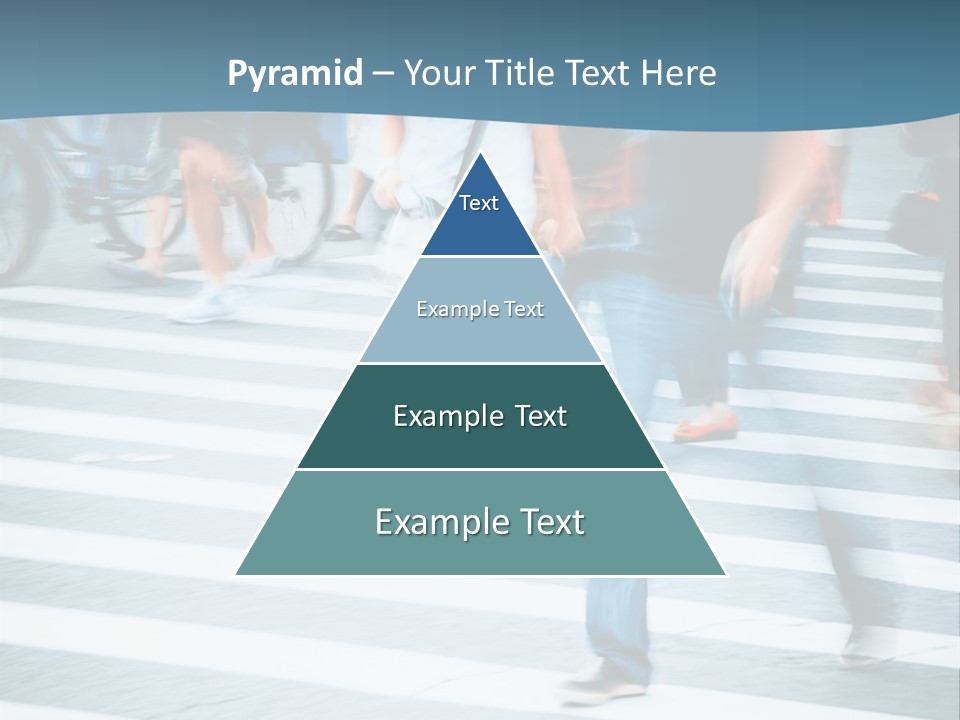 Pyramid – Your Title Text Here

Text

Example Text

Example Text

Example Text